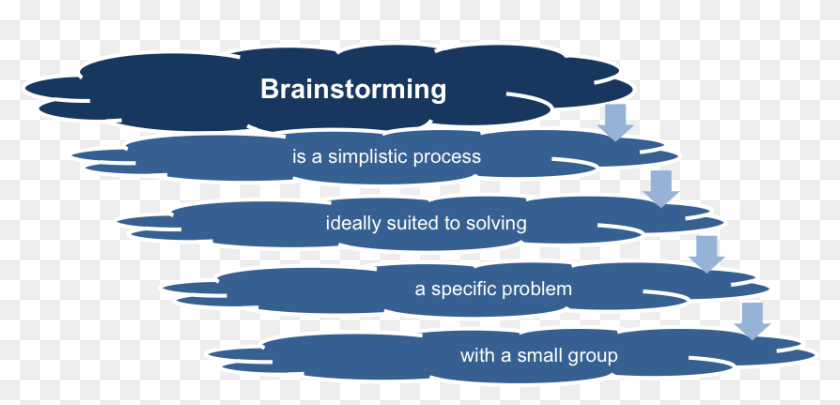 Brainstorming

is a simplistic process

ideally suited to solving

a specific problem

with a small group